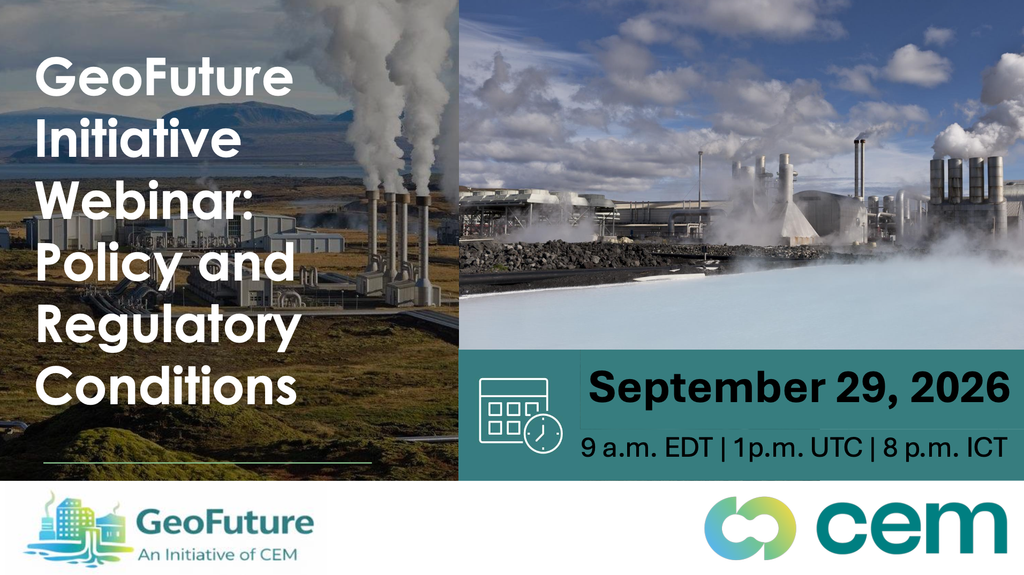 GeoFuture Initiative Webinar: Policy and Regulatory Conditions

September 29, 2026

9 a.m. EDT | 1p.m. UTC | 8 p.m. ICT

GeoFuture
An Initiative of CEM

cem